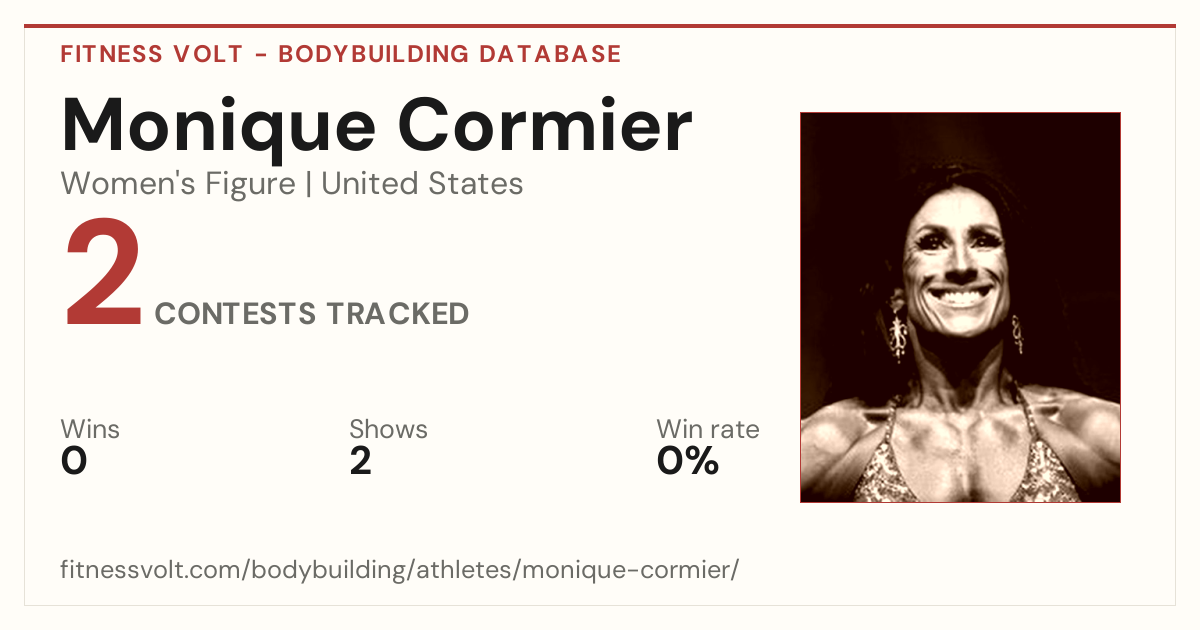 FITNESS VOLT - BODYBUILDING DATABASE

Monique Cormier

Women's Figure | United States

2 CONTESTS TRACKED

Wins
0

Shows
2

Win rate
0%

fitnessvolt.com/bodybuilding/athletes/monique-cormier/